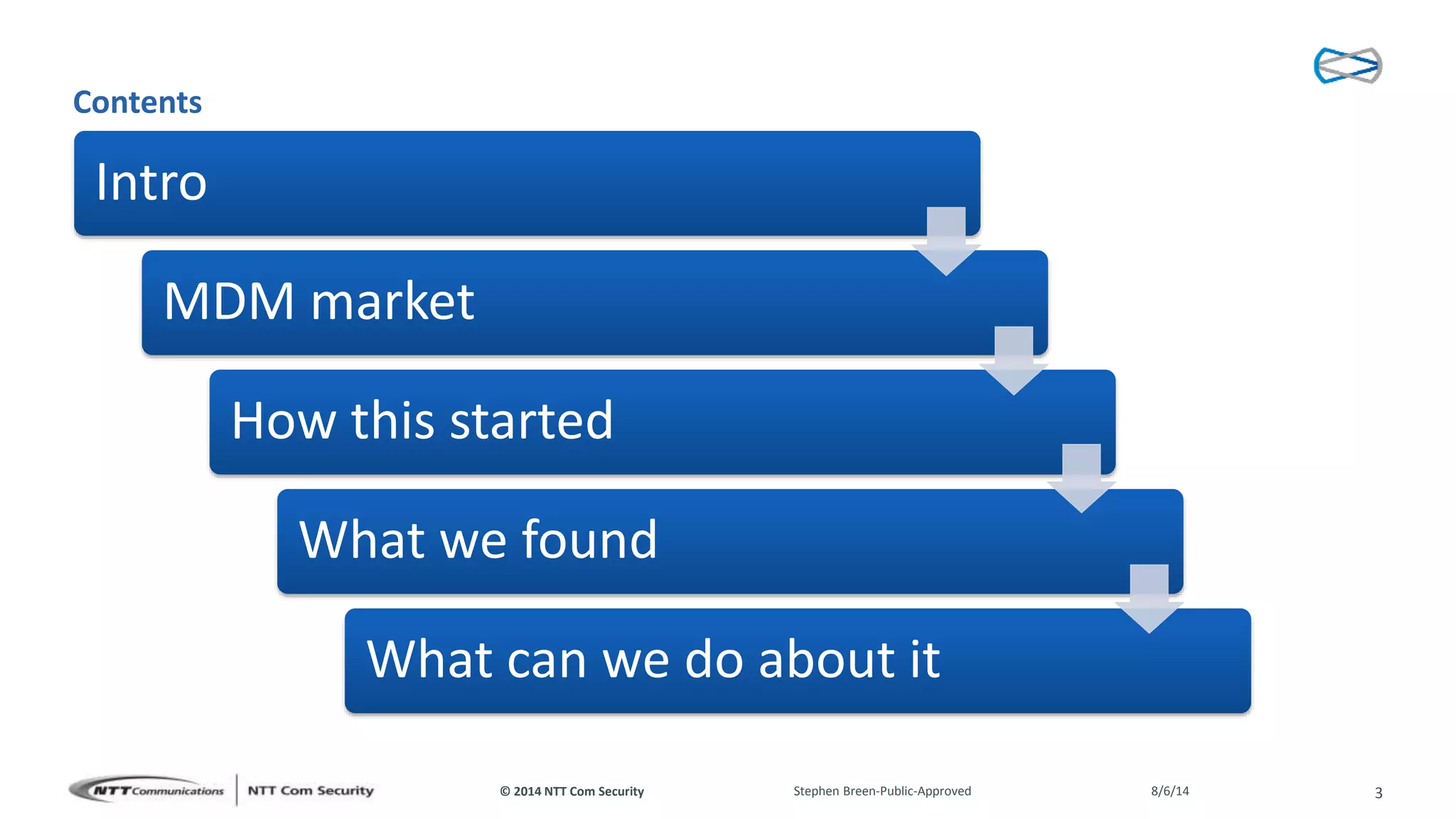 Contents

Intro

MDM market

How this started

What we found

What can we do about it

NTT Communications | NTT Com Security

© 2014 NTT Com Security

Stephen Breen-Public-Approved

8/6/14

3